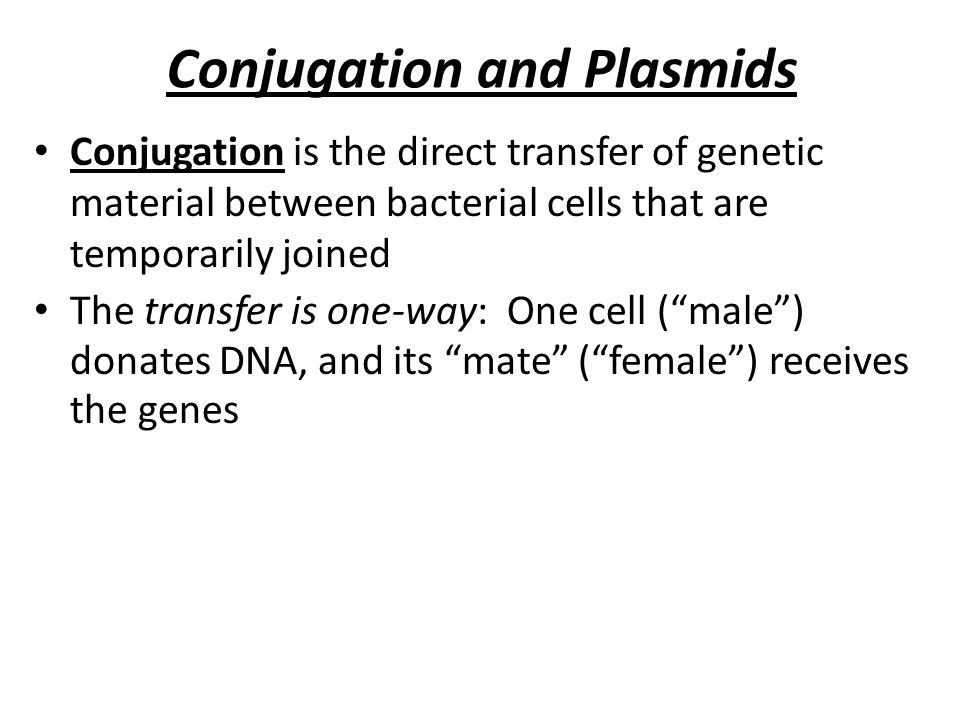 Conjugation and Plasmids

• Conjugation is the direct transfer of genetic material between bacterial cells that are temporarily joined

• The transfer is one-way: One cell (“male”) donates DNA, and its “mate” (“female”) receives the genes